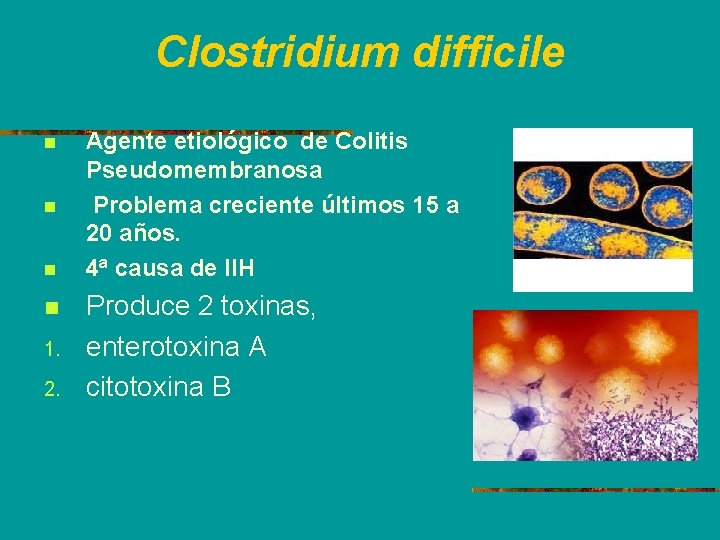 Clostridium difficile

Agente etiológico de Colitis Pseudomembranosa

Problema creciente últimos 15 a 20 años.

4ª causa de IIH

Produce 2 toxinas,

1. enterotoxina A
2. citotoxina B